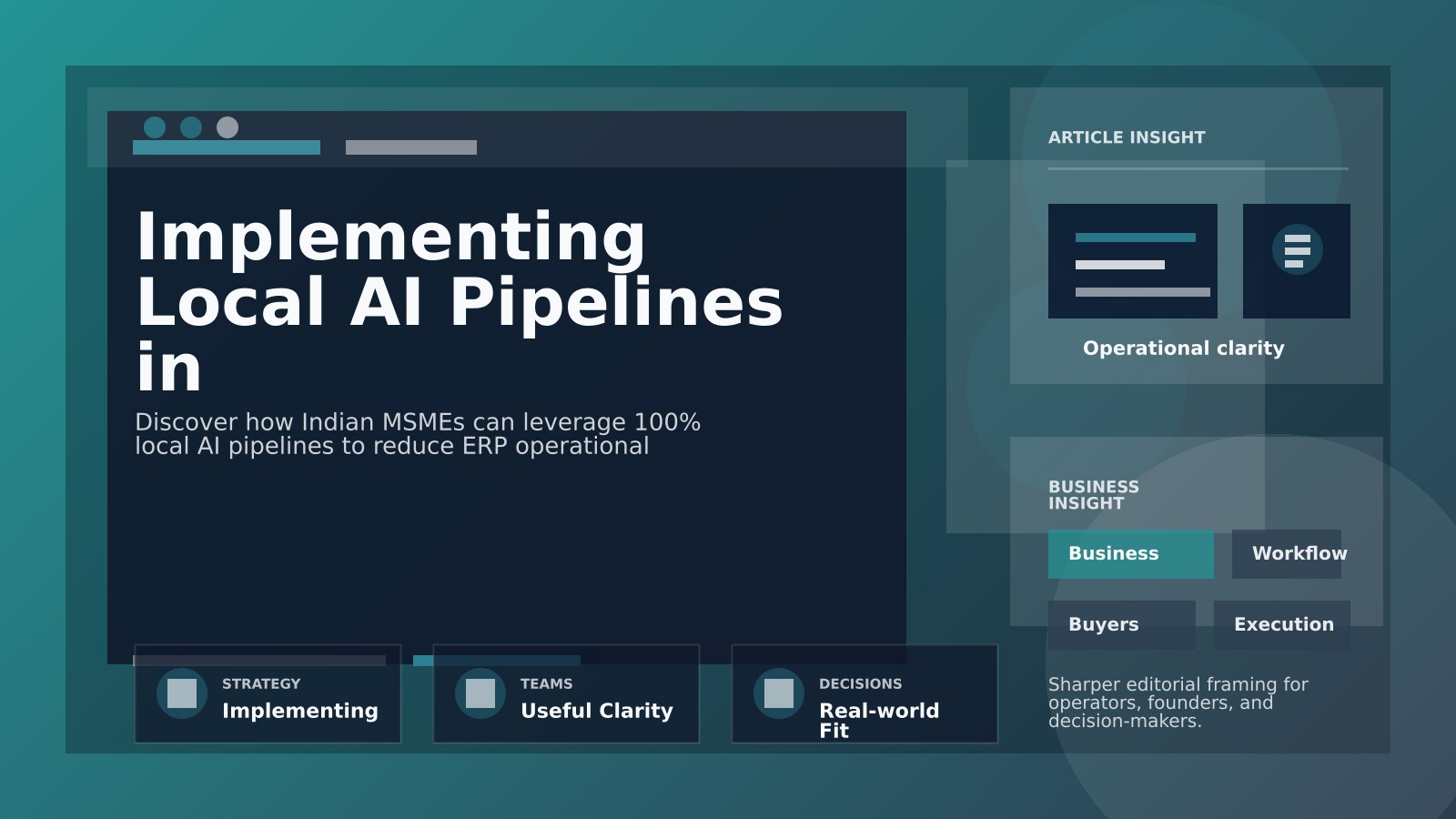 Implementing Local AI Pipelines in

Discover how Indian MSMEs can leverage 100% local AI pipelines to reduce ERP operational

STRATEGY
Implementing

TEAMS
Useful Clarity

DECISIONS
Real-world Fit

ARTICLE INSIGHT

Operational clarity

BUSINESS INSIGHT

Business

Workflow

Buyers

Execution

Sharper editorial framing for operators, founders, and decision-makers.